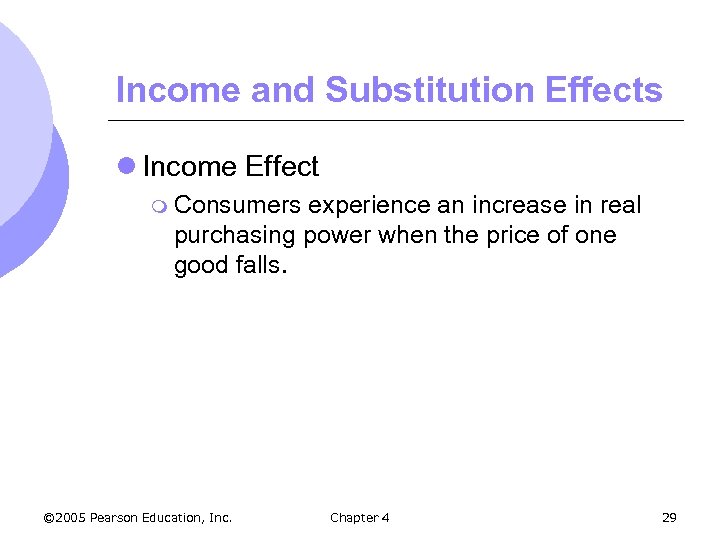 Income and Substitution Effects

Income Effect

Consumers experience an increase in real purchasing power when the price of one good falls.

©2005 Pearson Education, Inc.

Chapter 4

29